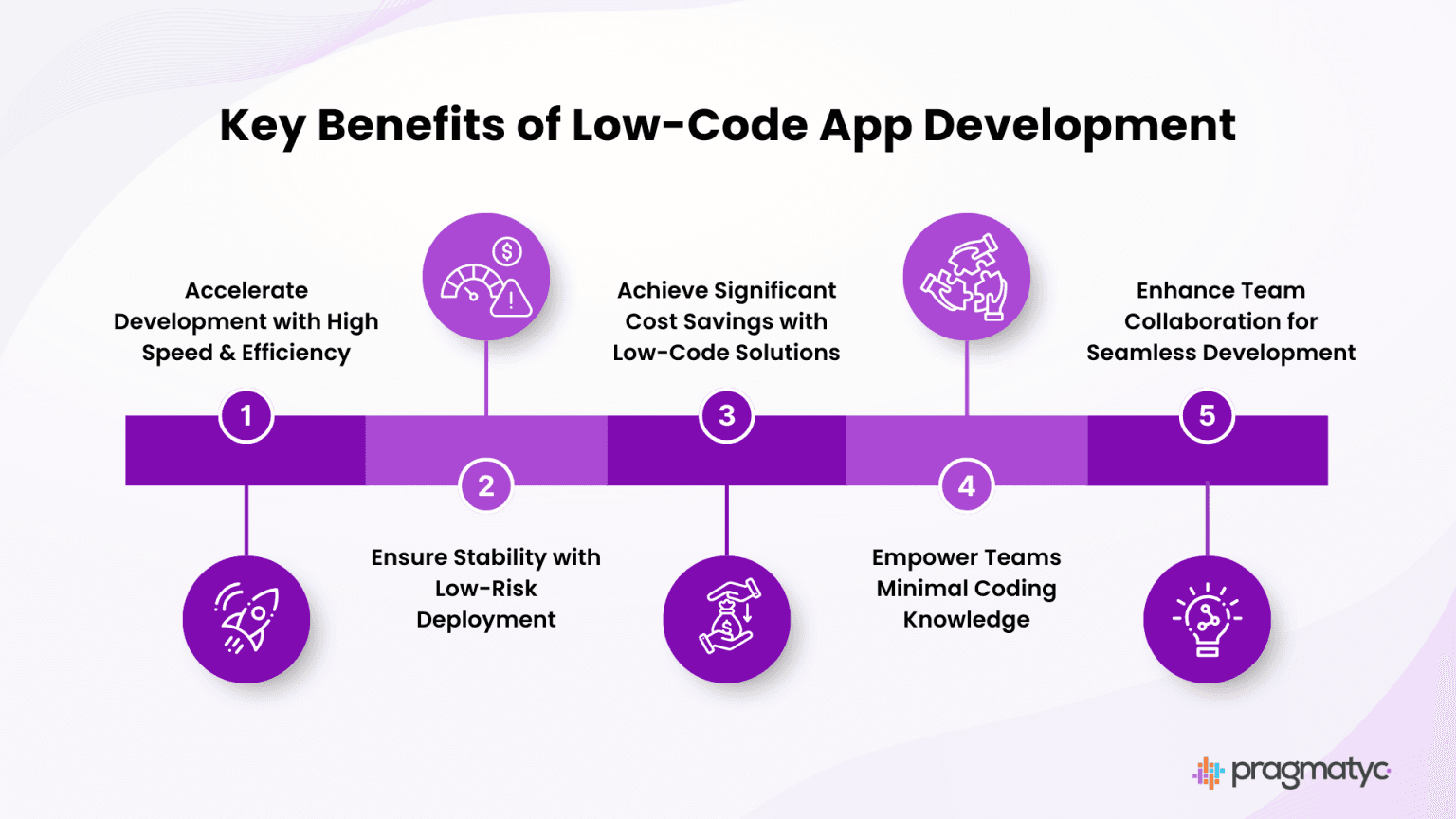 Key Benefits of Low-Code App Development

Accelerate Development with High Speed & Efficiency

1

2

Ensure Stability with Low-Risk Deployment

Achieve Significant Cost Savings with Low-Code Solutions

3

4

Empower Teams Minimal Coding Knowledge

Enhance Team Collaboration for Seamless Development

5

pragmatyc